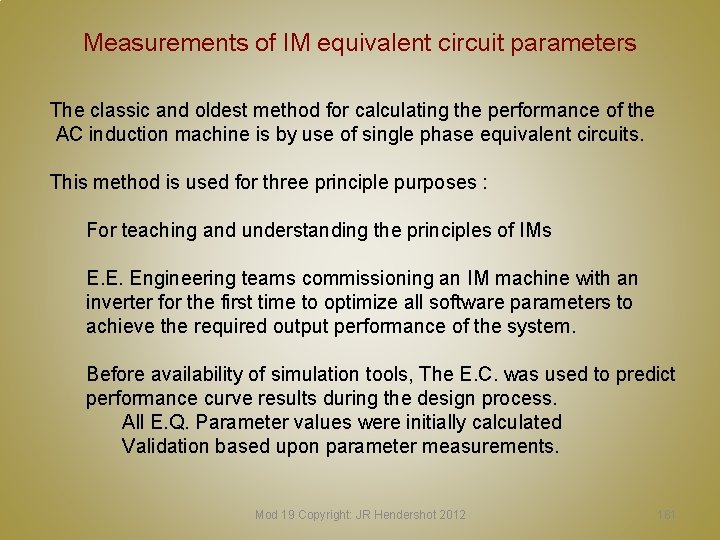 Measurements of IM equivalent circuit parameters

The classic and oldest method for calculating the performance of the AC induction machine is by use of single phase equivalent circuits.

This method is used for three principle purposes :

For teaching and understanding the principles of IMs

E.E. Engineering teams commissioning an IM machine with an inverter for the first time to optimize all software parameters to achieve the required output performance of the system.

Before availability of simulation tools, The E.C. was used to predict performance curve results during the design process.
All E.Q. Parameter values were initially calculated
Validation based upon parameter measurements.

Mod 19 Copyright: JR Hendershot 2012

181